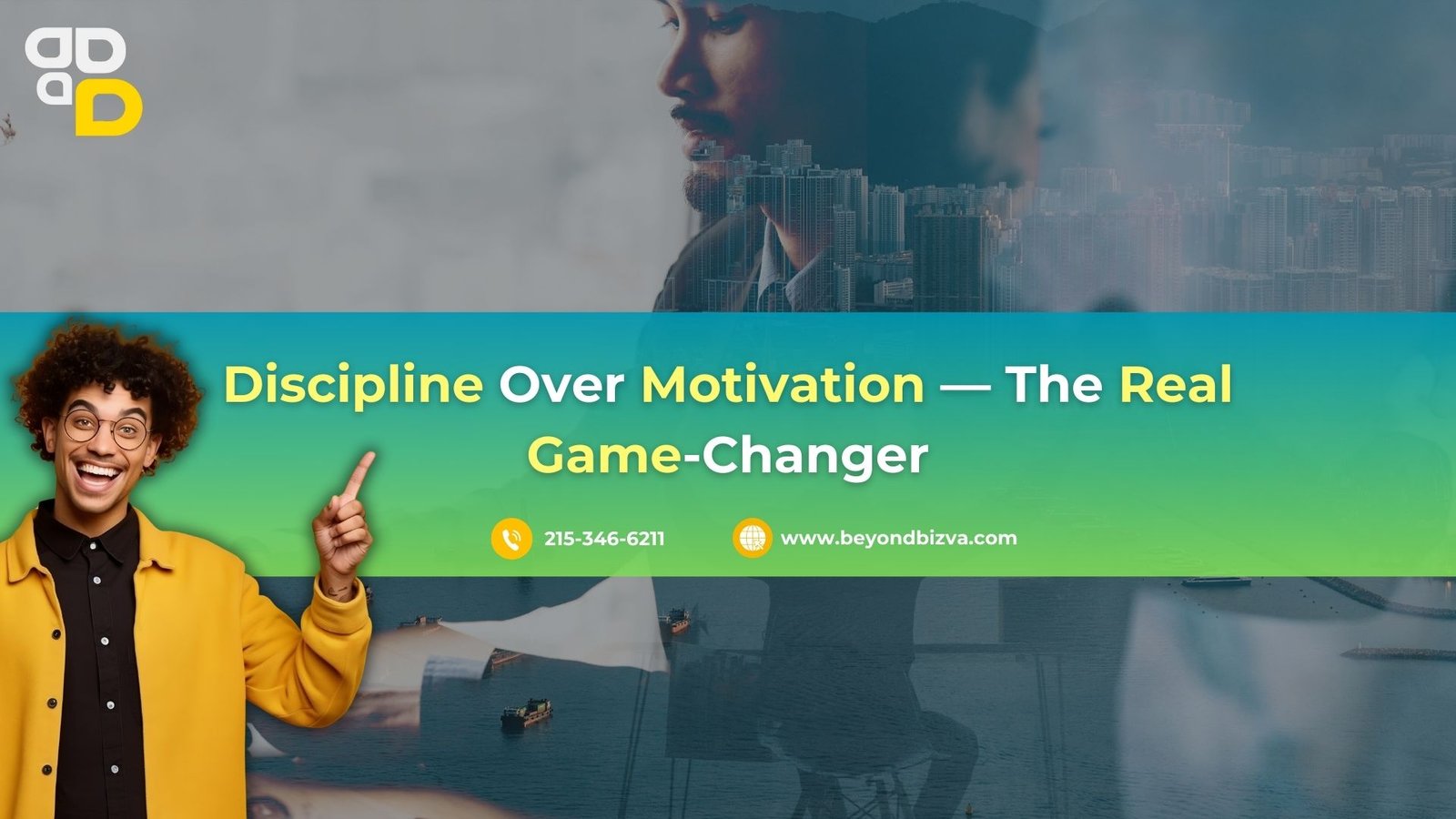 Discipline Over Motivation — The Real Game-Changer

215-346-6211

www.beyondbizva.com